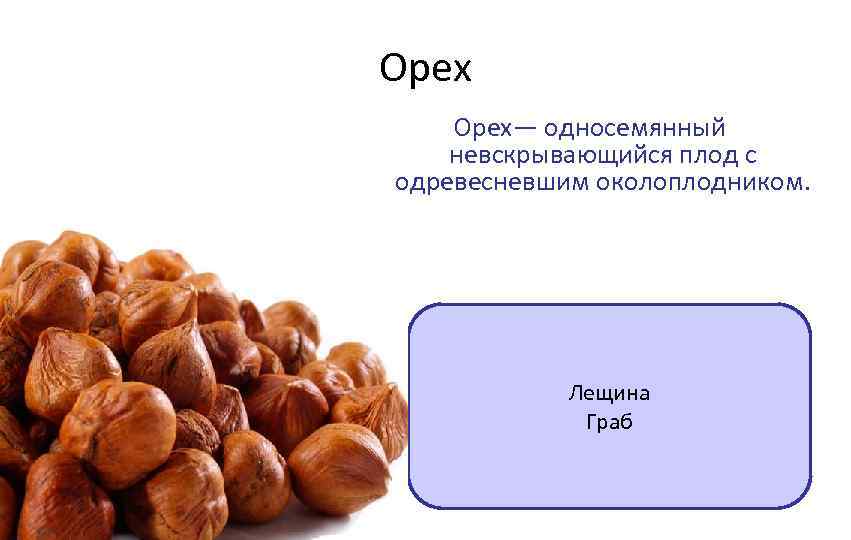 Орех

Орех— односемянный невскрывающийся плод с одревесневшим околоплодником.

Лещина
Граб